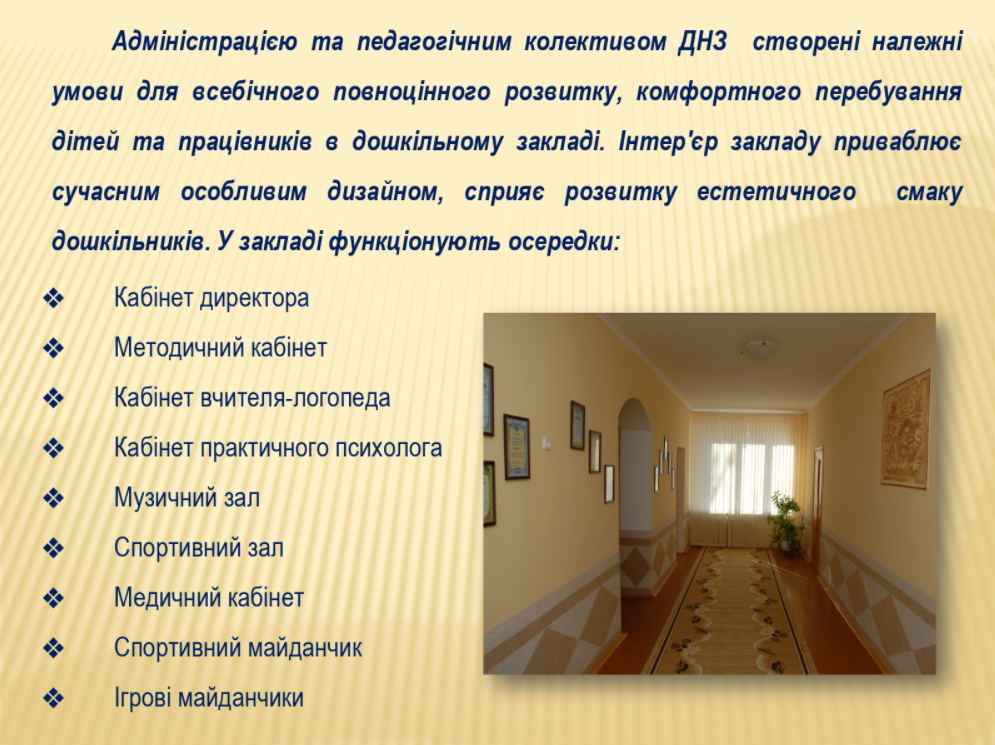 Адміністрацією та педагогічним колективом ДНЗ створені належні умови для всебічного повноцінного розвитку, комфортного перебування дітей та працівників в дошкільному закладі. Інтер'єр закладу приваблює сучасним особливим дизайном, сприяє розвитку естетичного смаку дошкільників. У закладі функціонують осередки:

❖ Кабінет директора
❖ Методичний кабінет
❖ Кабінет вчителя-логопеда
❖ Кабінет практичного психолога
❖ Музичний зал
❖ Спортивний зал
❖ Медичний кабінет
❖ Спортивний майданчик
❖ Ігрові майданчики